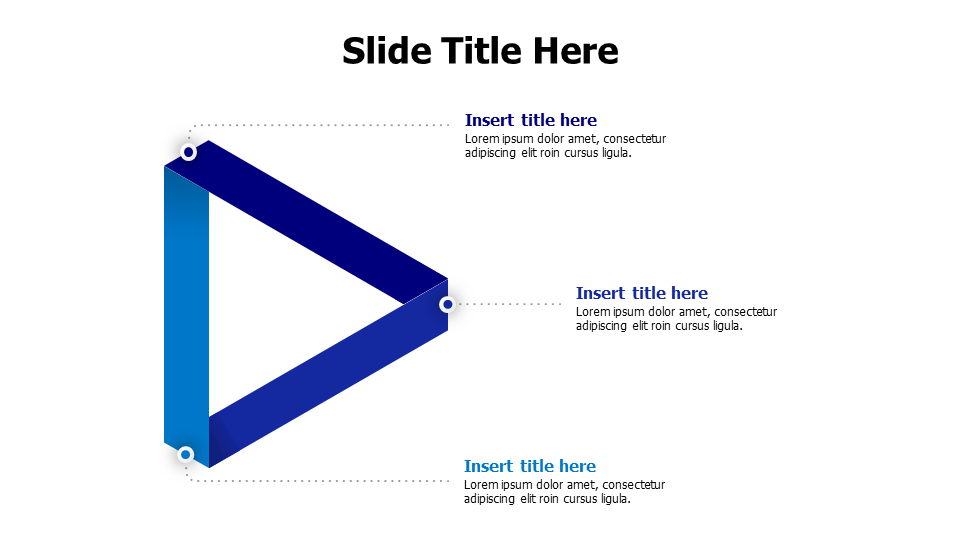 Slide Title Here

Insert title here
Lorem ipsum dolor amet, consectetur adipiscing elit roin cursus ligula.

Insert title here
Lorem ipsum dolor amet, consectetur adipiscing elit roin cursus ligula.

Insert title here
Lorem ipsum dolor amet, consectetur adipiscing elit roin cursus ligula.